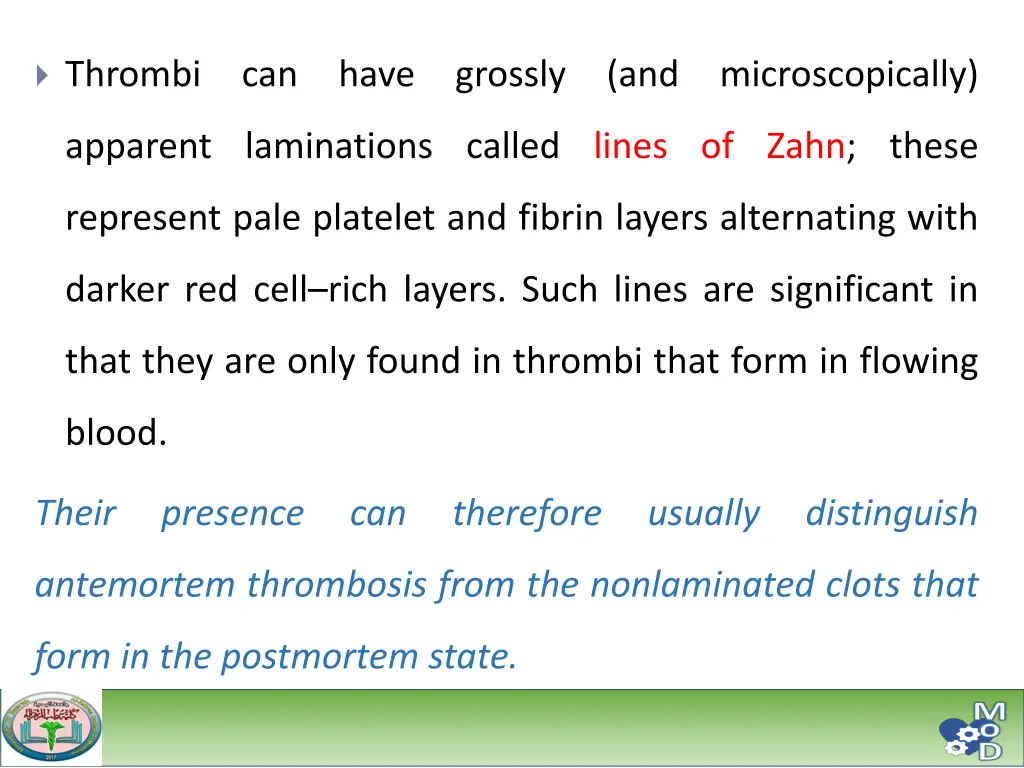 Thrombi can have grossly (and microscopically) apparent laminations called lines of Zahn; these represent pale platelet and fibrin layers alternating with darker red cell–rich layers. Such lines are significant in that they are only found in thrombi that form in flowing blood.

Their presence can therefore usually distinguish antemortem thrombosis from the nonlaminated clots that form in the postmortem state.

2017

M
O
D